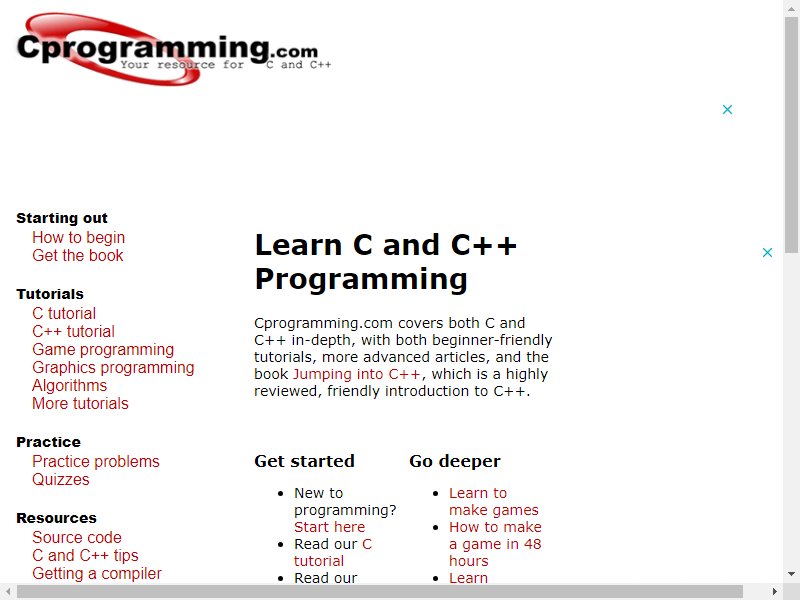 Cprogramming.com
Your resource for C and C++

Starting out
How to begin
Get the book

Tutorials
C tutorial
C++ tutorial
Game programming
Graphics programming
Algorithms
More tutorials

Practice
Practice problems
Quizzes

Resources
Source code
C and C++ tips
Getting a compiler

Learn C and C++ Programming

Cprogramming.com covers both C and C++ in-depth, with both beginner-friendly tutorials, more advanced articles, and the book Jumping into C++, which is a highly reviewed, friendly introduction to C++.

Get started
- New to programming? Start here
- Read our C tutorial
- Read our

Go deeper
- Learn to make games
- How to make a game in 48 hours
- Learn